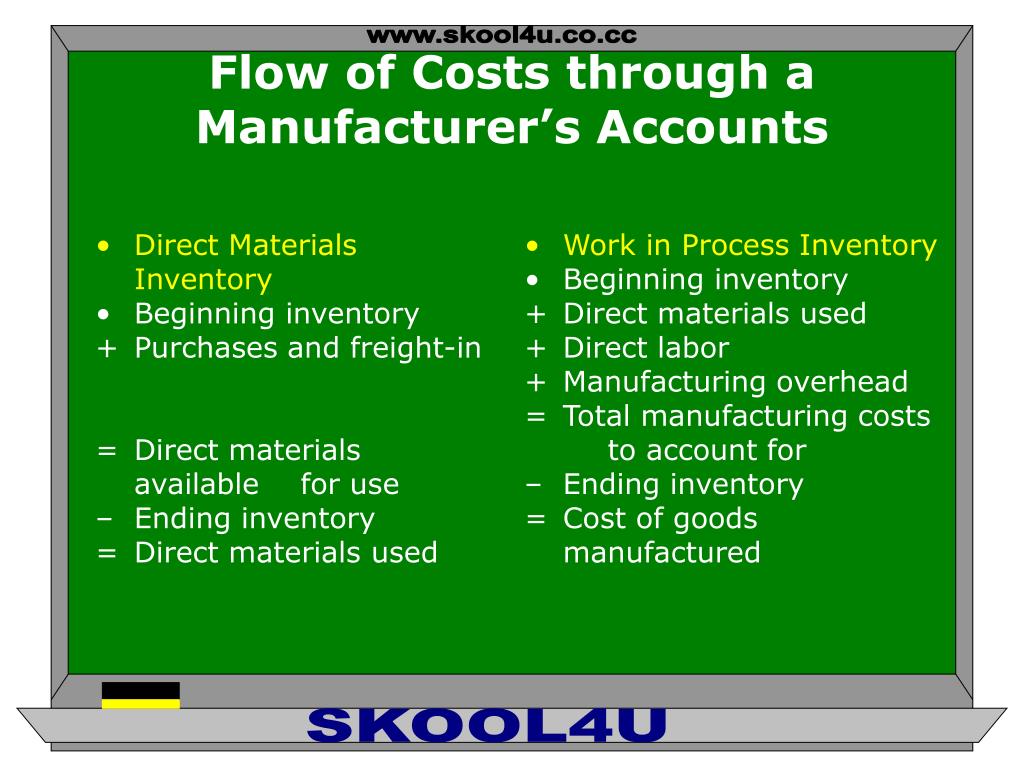 www.skool4u.co.cc

Flow of Costs through a Manufacturer's Accounts

• Direct Materials Inventory
• Beginning inventory
+ Purchases and freight-in

= Direct materials available for use
– Ending inventory
= Direct materials used

• Work in Process Inventory
• Beginning inventory
+ Direct materials used
+ Direct labor
+ Manufacturing overhead
= Total manufacturing costs to account for
– Ending inventory
= Cost of goods manufactured

SKOOL4U